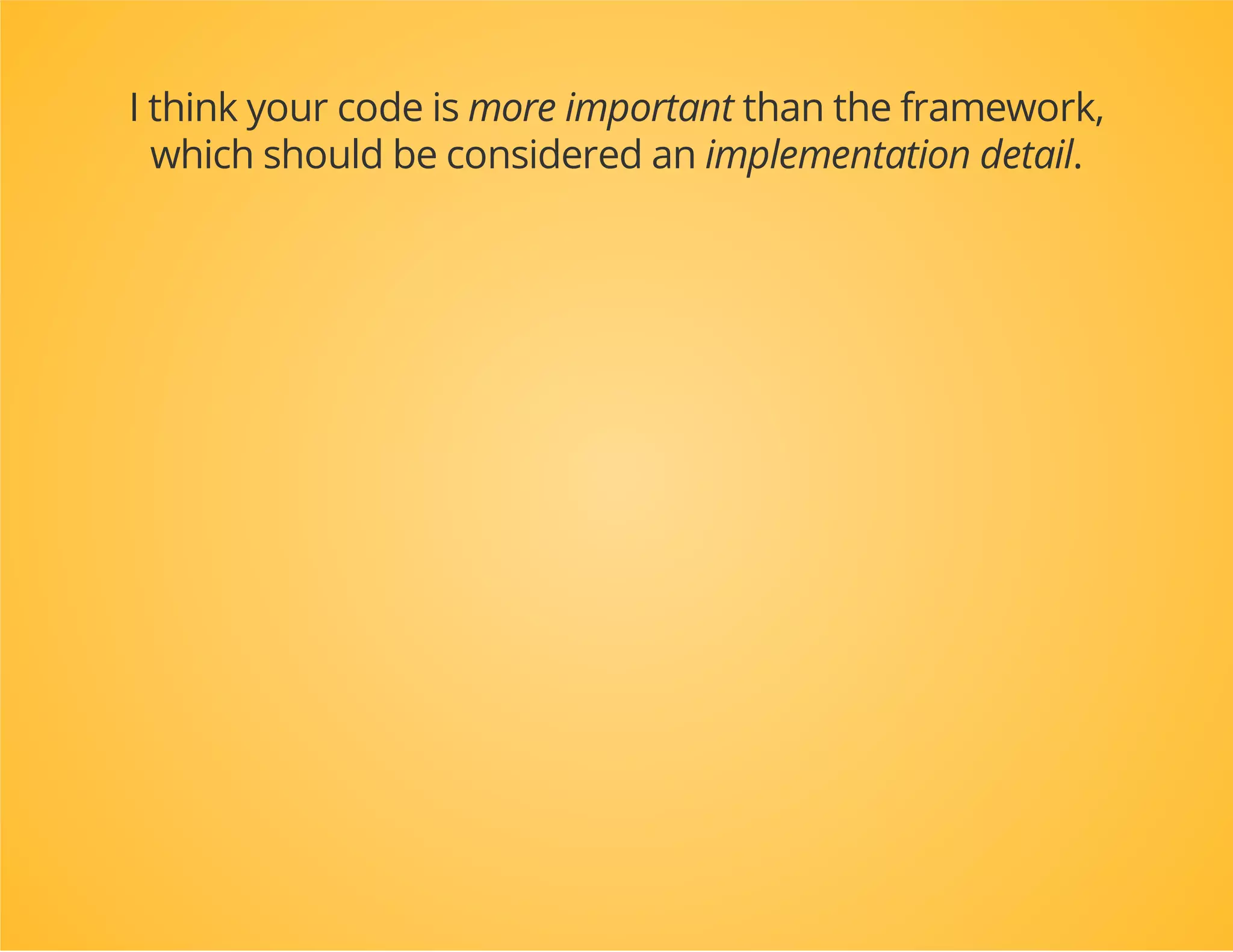 I think your code is more important than the framework, which should be considered an implementation detail.